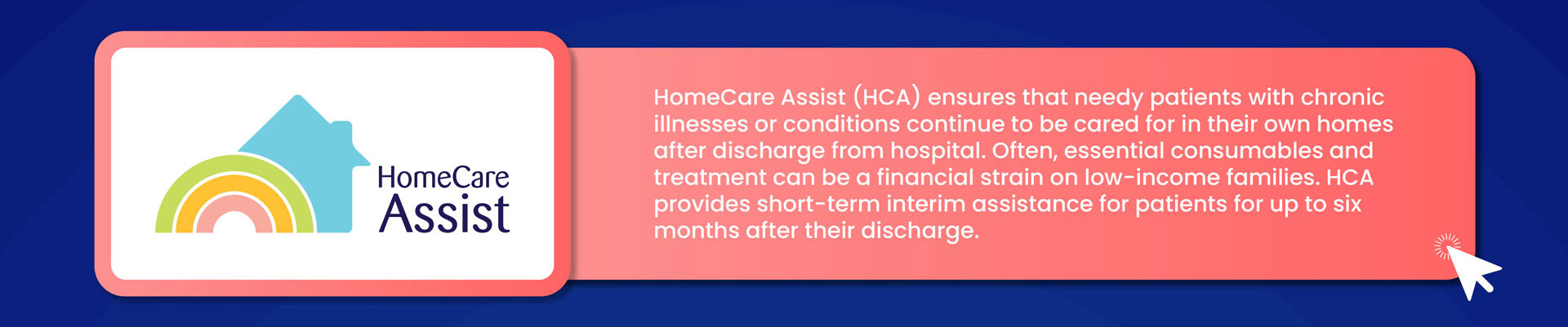 HomeCare Assist

HomeCare Assist (HCA) ensures that needy patients with chronic illnesses or conditions continue to be cared for in their own homes after discharge from hospital. Often, essential consumables and treatment can be a financial strain on low-income families. HCA provides short-term interim assistance for patients for up to six months after their discharge.